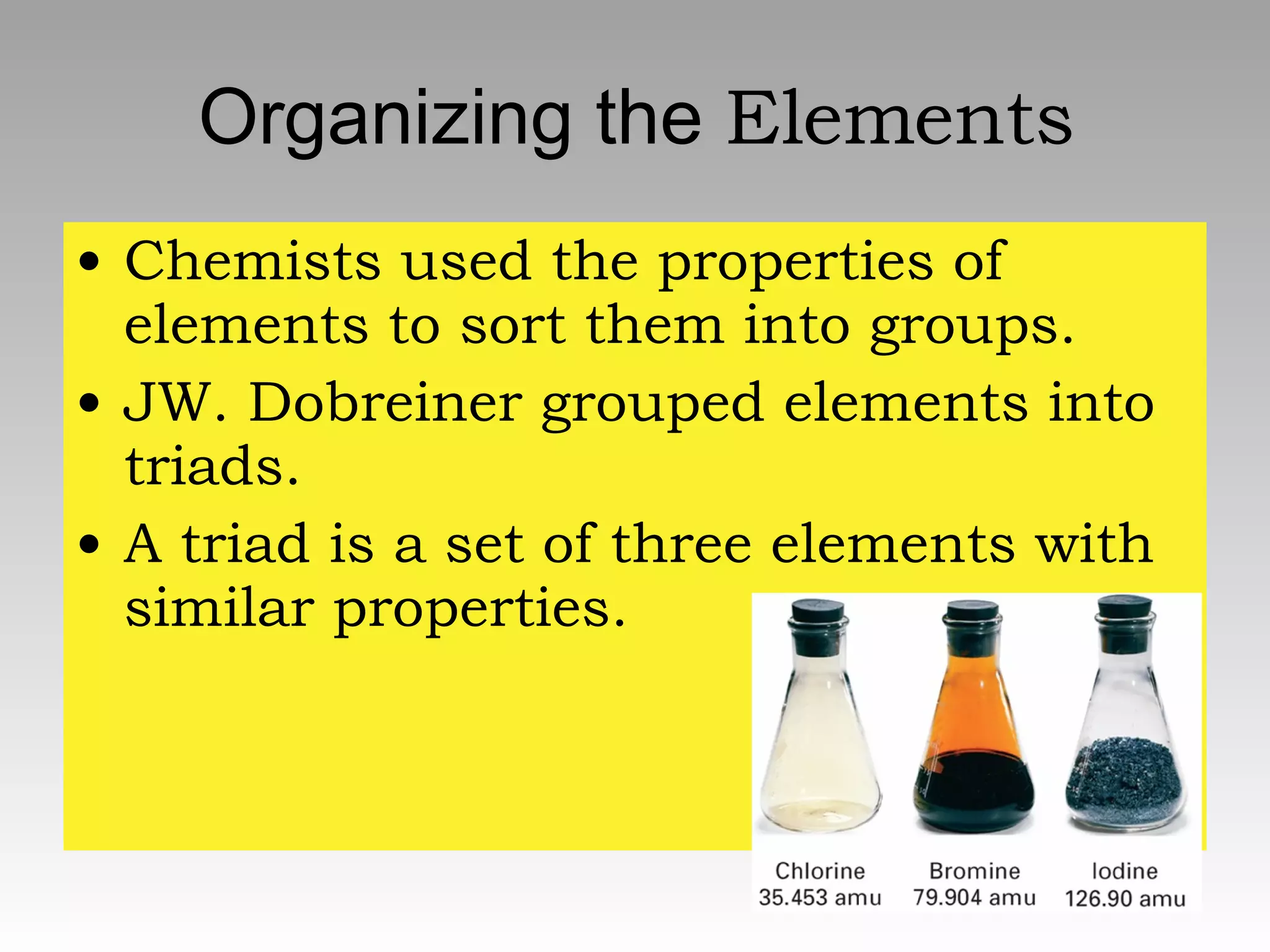 Organizing the Elements

• Chemists used the properties of elements to sort them into groups.

• JW. Dobreiner grouped elements into triads.

• A triad is a set of three elements with similar properties.

Chlorine
35.453 amu

Bromine
79.904 amu

Iodine
126.90 amu